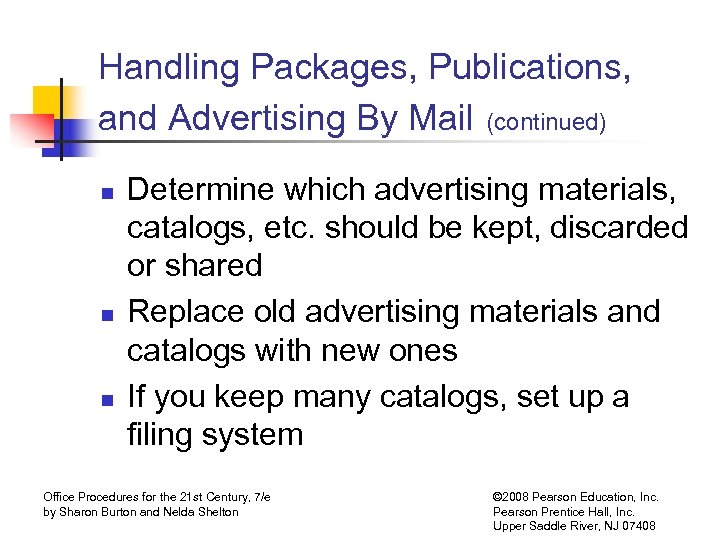 Handling Packages, Publications, and Advertising By Mail (continued)

- Determine which advertising materials, catalogs, etc. should be kept, discarded or shared
- Replace old advertising materials and catalogs with new ones
- If you keep many catalogs, set up a filing system

Office Procedures for the 21st Century, 7/e
by Sharon Burton and Nelda Shelton

©2008 Pearson Education, Inc.
Pearson Prentice Hall, Inc.
Upper Saddle River, NJ 07408